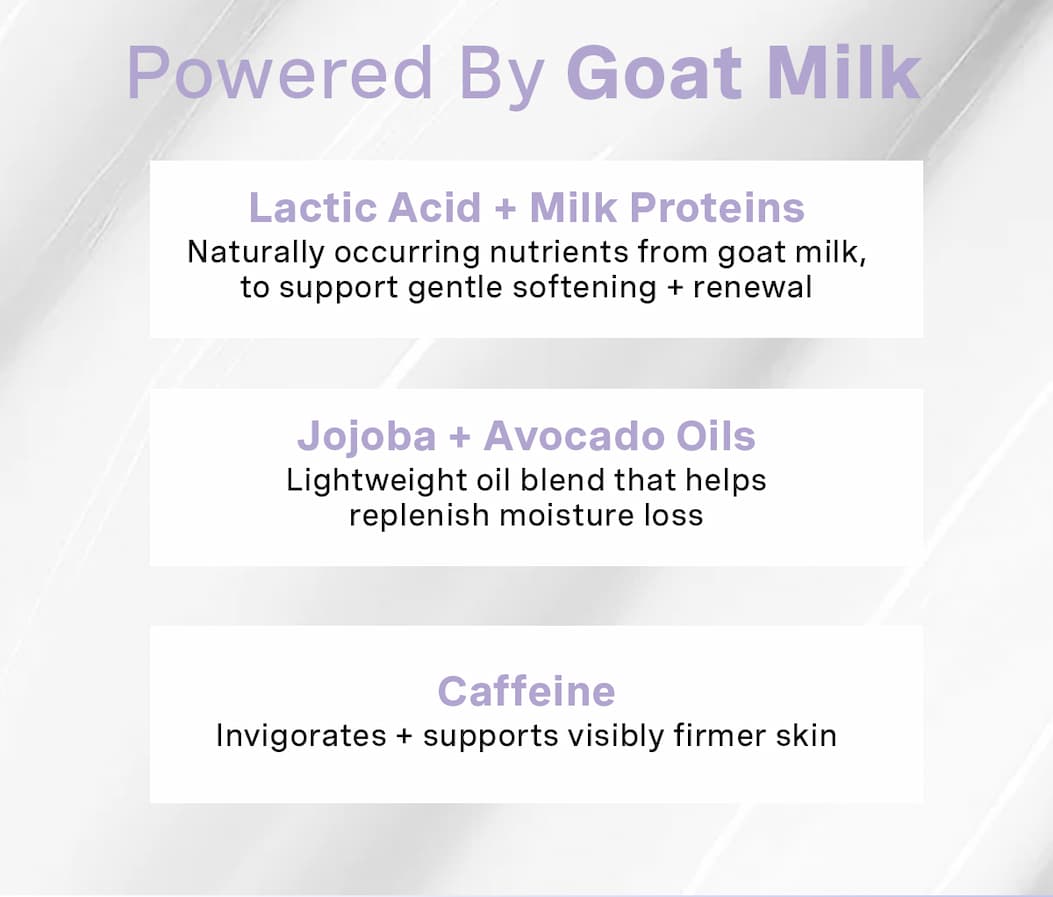 Powered By Goat Milk

Lactic Acid + Milk Proteins
Naturally occurring nutrients from goat milk, to support gentle softening + renewal

Jojoba + Avocado Oils
Lightweight oil blend that helps replenish moisture loss

Caffeine
Invigorates + supports visibly firmer skin